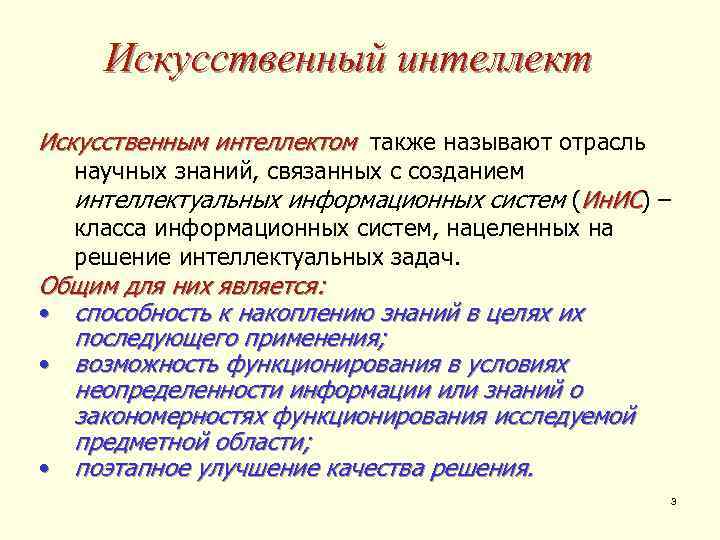 Искусственный интеллект

Искусственным интеллектом также называют отрасль научных знаний, связанных с созданием интеллектуальных информационных систем (ИнИС) – класса информационных систем, нацеленных на решение интеллектуальных задач.

Общим для них является:
• способность к накоплению знаний в целях их последующего применения;
• возможность функционирования в условиях неопределенности информации или знаний о закономерностях функционирования исследуемой предметной области;
• поэтапное улучшение качества решения.

3